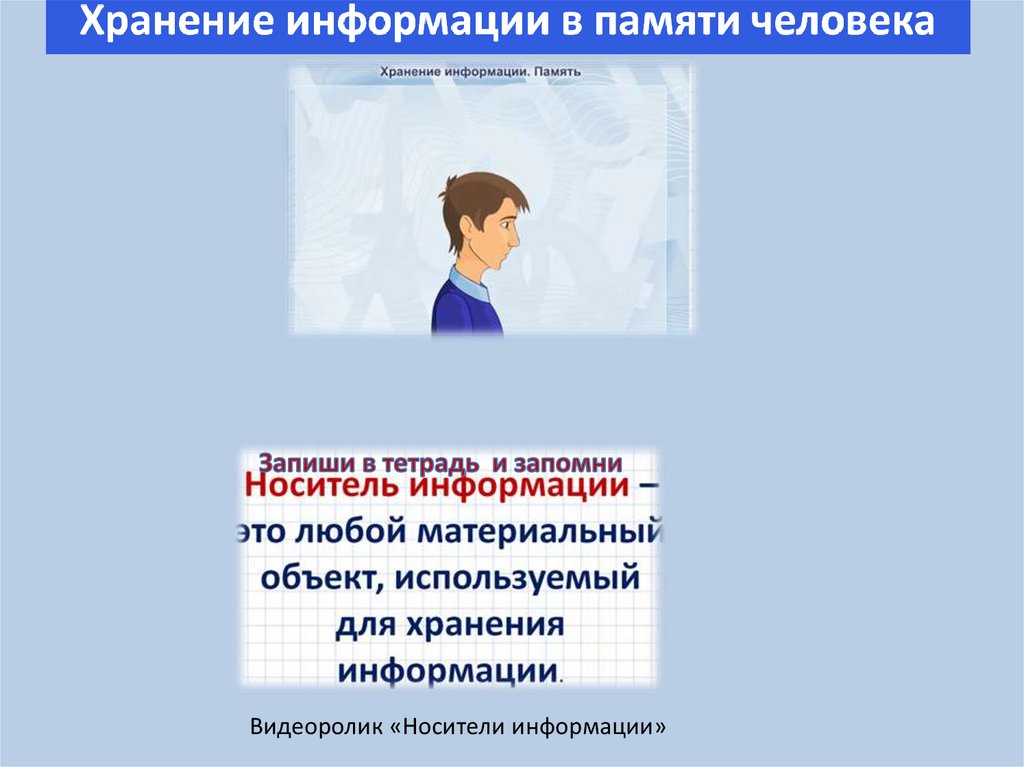 Хранение информации в памяти человека

Хранение информации. Память

Запиши в тетрадь и запомни

Носитель информации – это любой материальный объект, используемый для хранения информации.

Видеоролик «Носители информации»